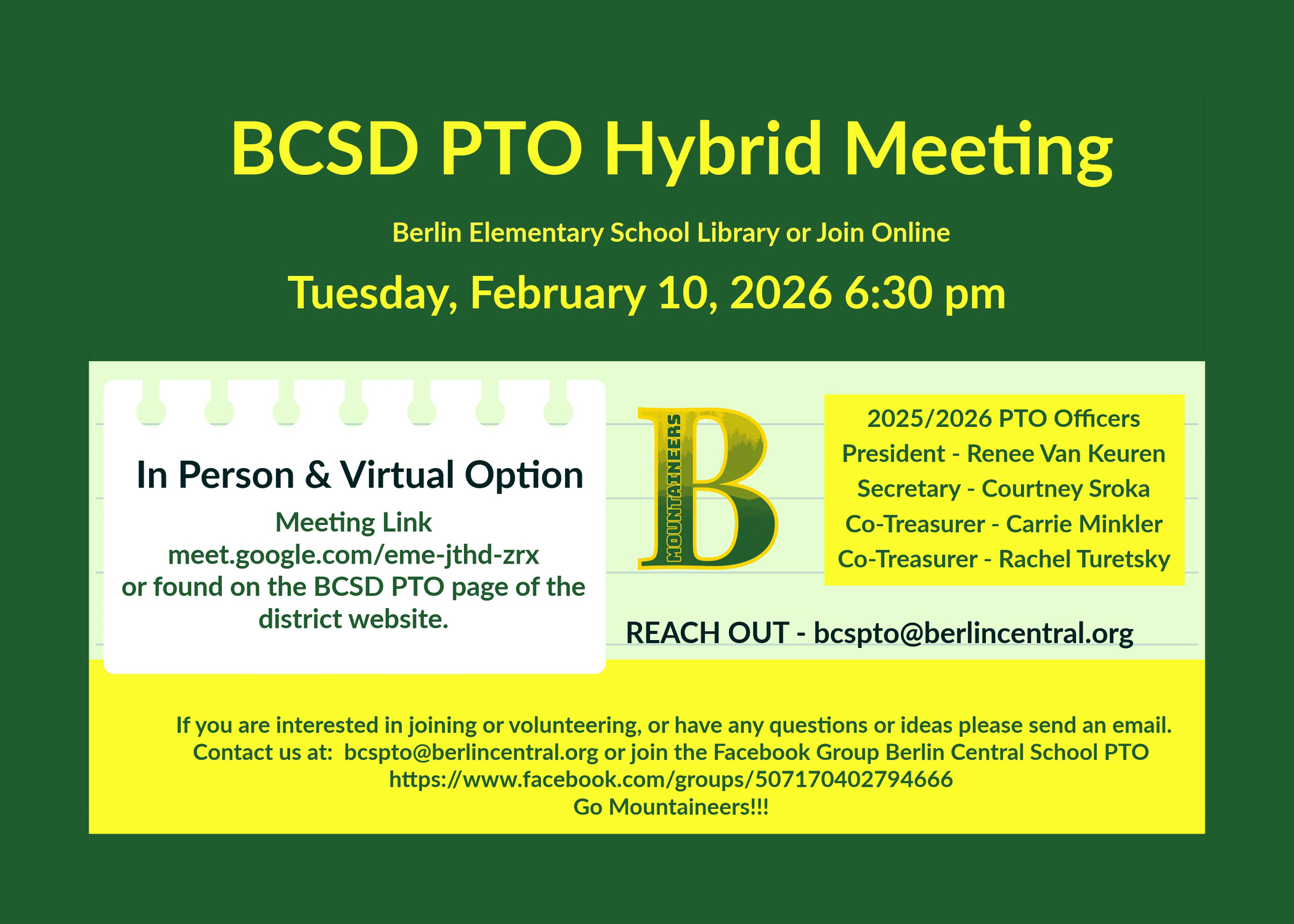 BCSD PTO Hybrid Meeting

Berlin Elementary School Library or Join Online

Tuesday, February 10, 2026 6:30 pm

In Person & Virtual Option

Meeting Link
meet.google.com/eme-jthd-zrx
or found on the BCSD PTO page of the district website.

MOUNTAINEERS
B

2025/2026 PTO Officers
President - Renee Van Keuren
Secretary - Courtney Sroka
Co-Treasurer - Carrie Minkler
Co-Treasurer - Rachel Turetsky

REACH OUT - bcspto@berlincentral.org

If you are interested in joining or volunteering, or have any questions or ideas please send an email.
Contact us at: bcspto@berlincentral.org or join the Facebook Group Berlin Central School PTO
https://www.facebook.com/groups/507170402794666
Go Mountaineers!!!